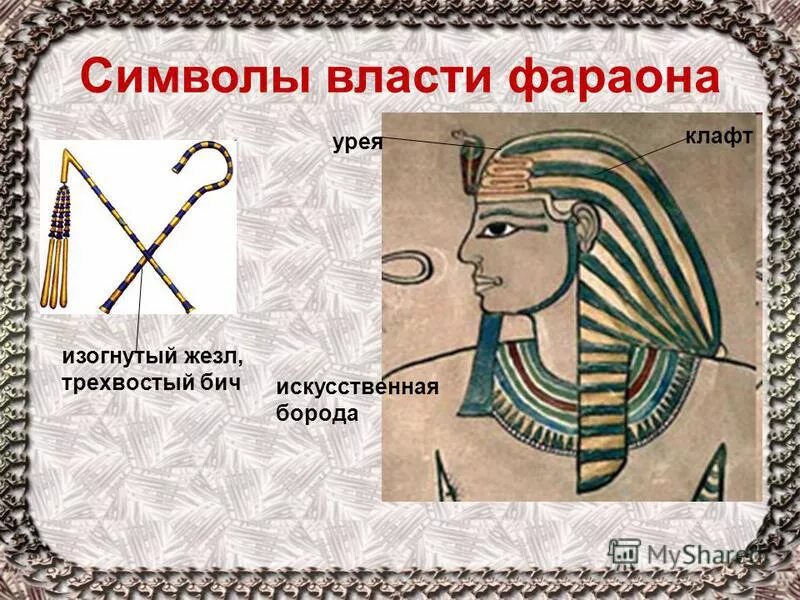 Символы власти фараона

урея

клафт

изогнутый жезл, трехвостый бич

искусственная борода

MyShared